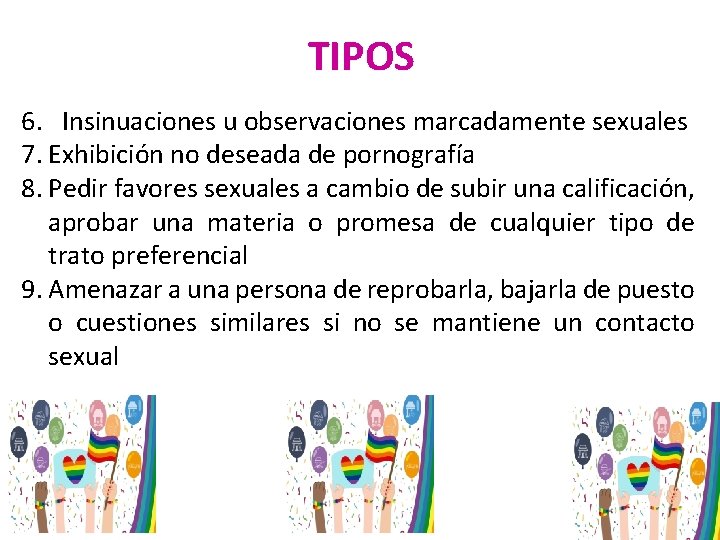 TIPOS

6. Insinuaciones u observaciones marcadamente sexuales
7. Exhibición no deseada de pornografía
8. Pedir favores sexuales a cambio de subir una calificación, aprobar una materia o promesa de cualquier tipo de trato preferencial
9. Amenazar a una persona de reprobarla, bajarla de puesto o cuestiones similares si no se mantiene un contacto sexual